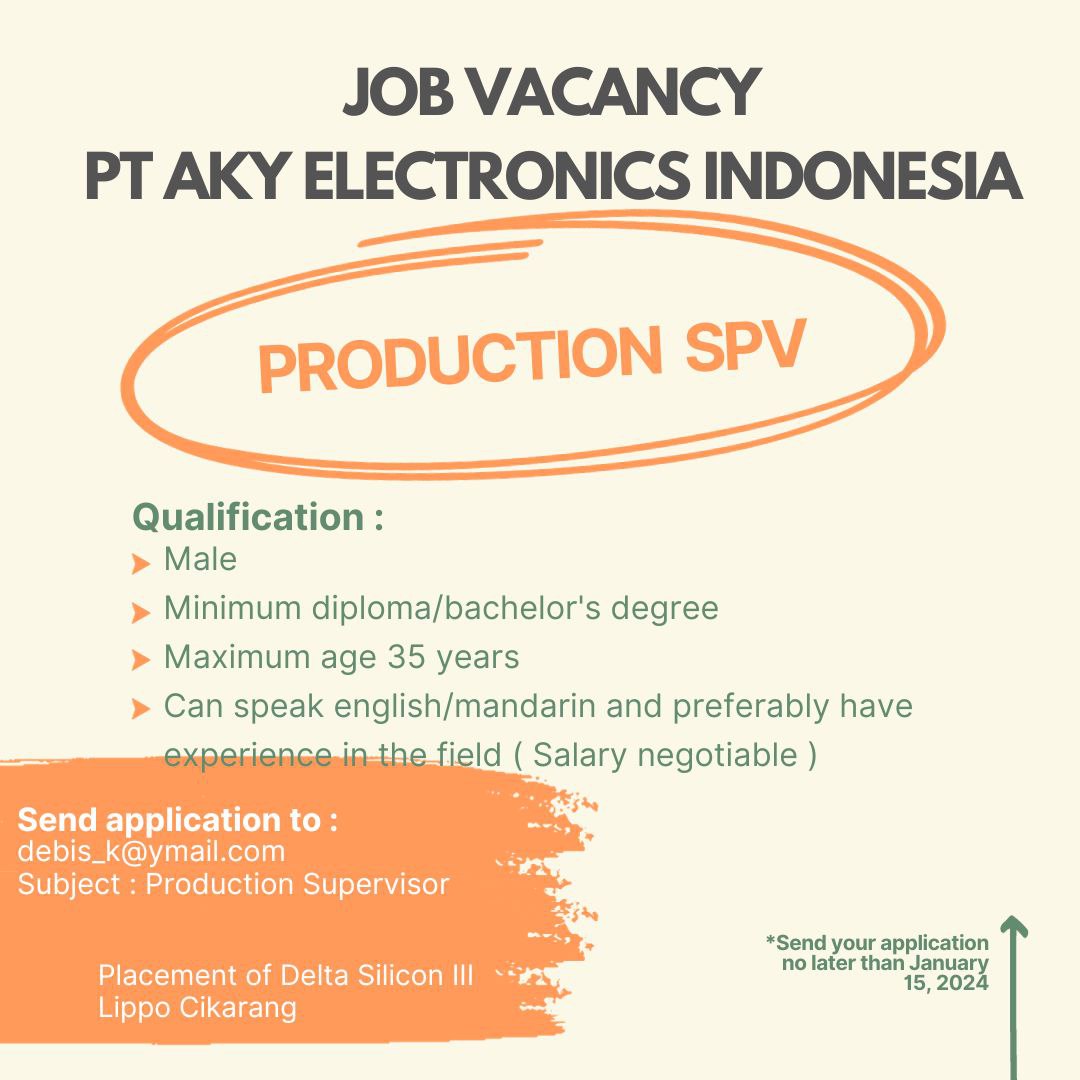 JOB VACANCY
PT AKY ELECTRONICS INDONESIA

PRODUCTION SPV

Qualification :
Male
Minimum diploma/bachelor's degree
Maximum age 35 years
Can speak english/mandarin and preferably have experience in the field ( Salary negotiable )

Send application to :
debis_k@ymail.com
Subject : Production Supervisor

Placement of Delta Silicon III
Lippo Cikarang

*Send your application no later than January 15, 2024